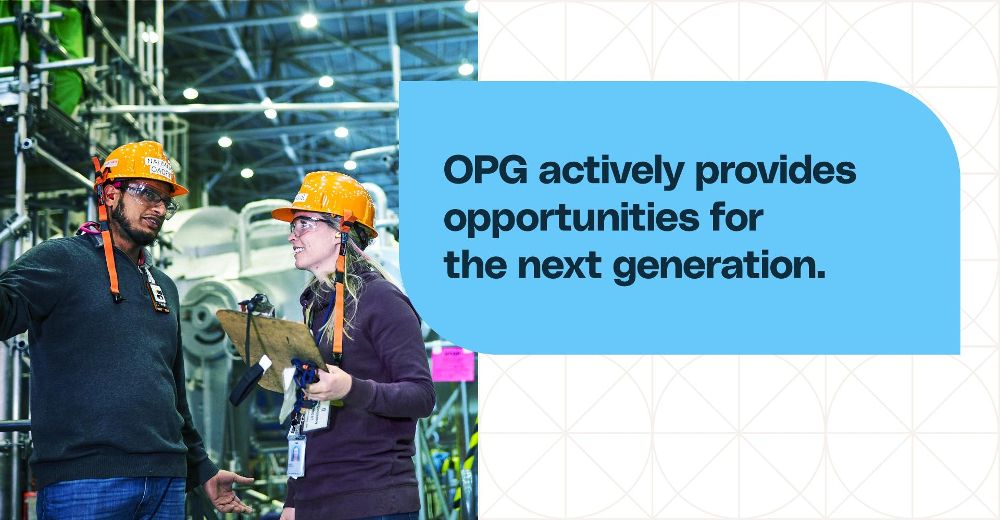 OPG actively provides opportunities for the next generation.